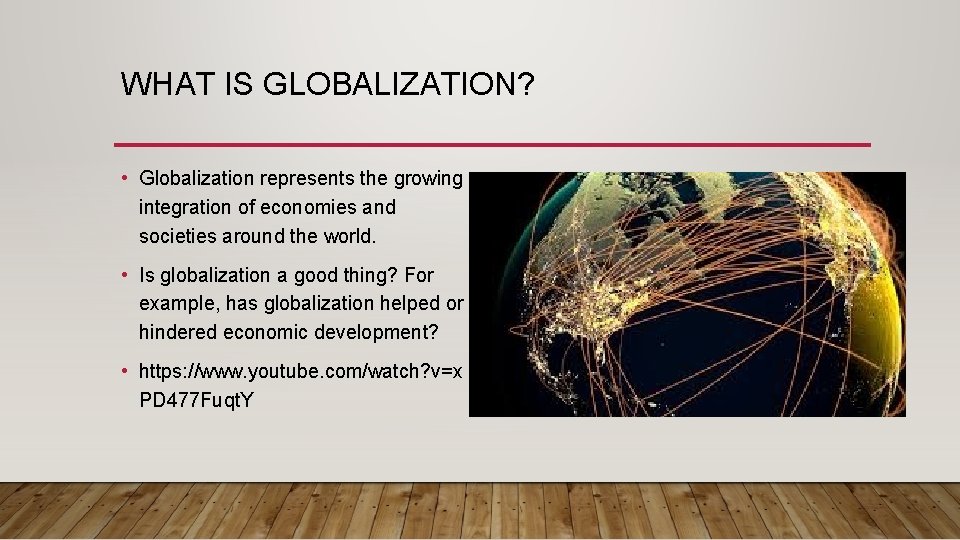 WHAT IS GLOBALIZATION?

• Globalization represents the growing integration of economies and societies around the world.

• Is globalization a good thing? For example, has globalization helped or hindered economic development?

• https://www.youtube.com/watch?v=xPD477FuqtY